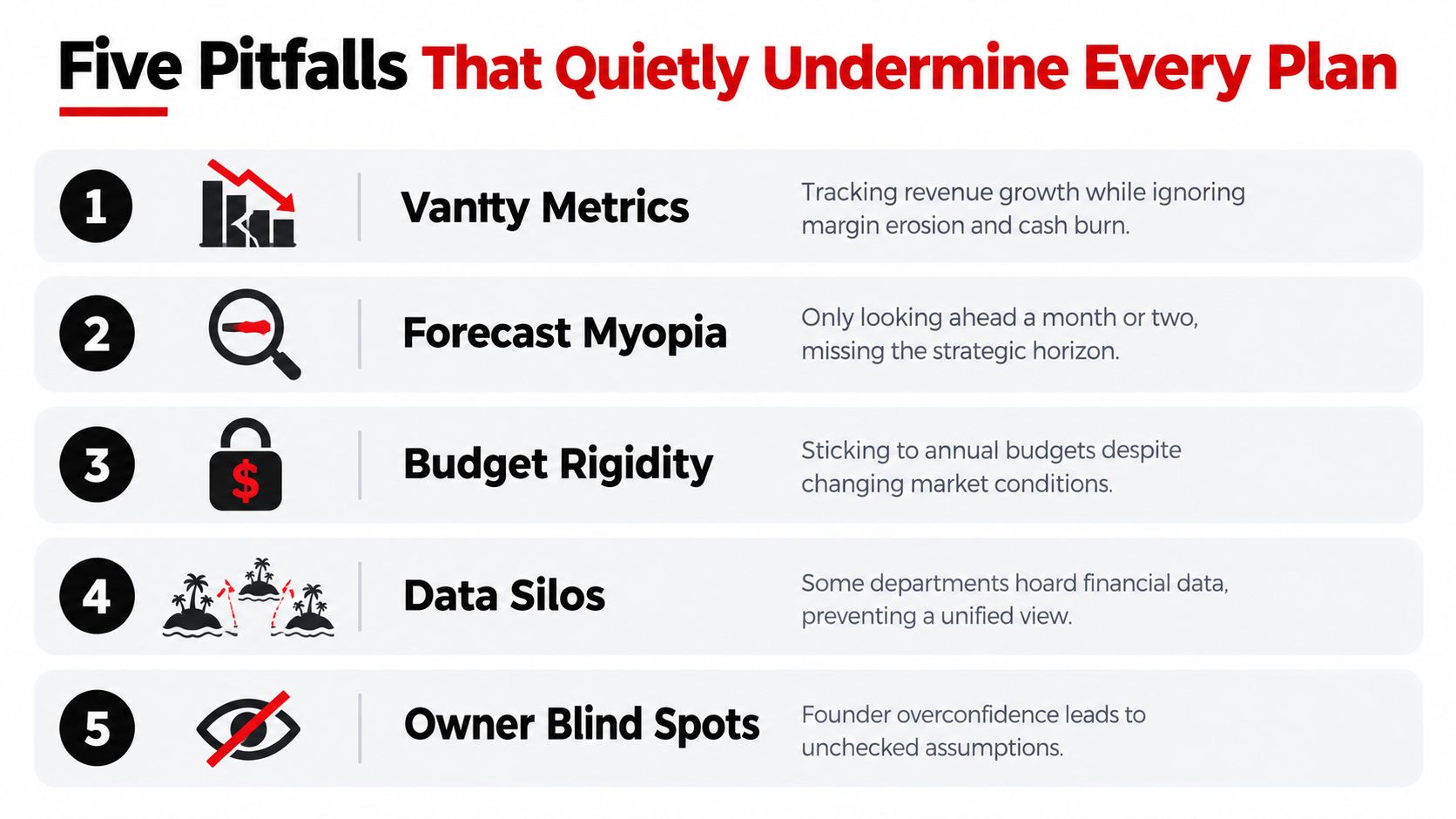 Five Pitfalls That Quietly Undermine Every Plan

1

Vantty Metrics

Tracking revenue growth while ignoring margin erosion and cash burn.

2

Forecast Myopia

Only looking ahead a month or two, missing the strategic horizon.

3

$

Budget Rigidity

Sticking to annual budgets despite changing market conditions.

4

Data Silos

Some departments hoard financial data, preventing a unified view.

5

Owner Blind Spots

Founder overconfidence leads to unchecked assumptions.